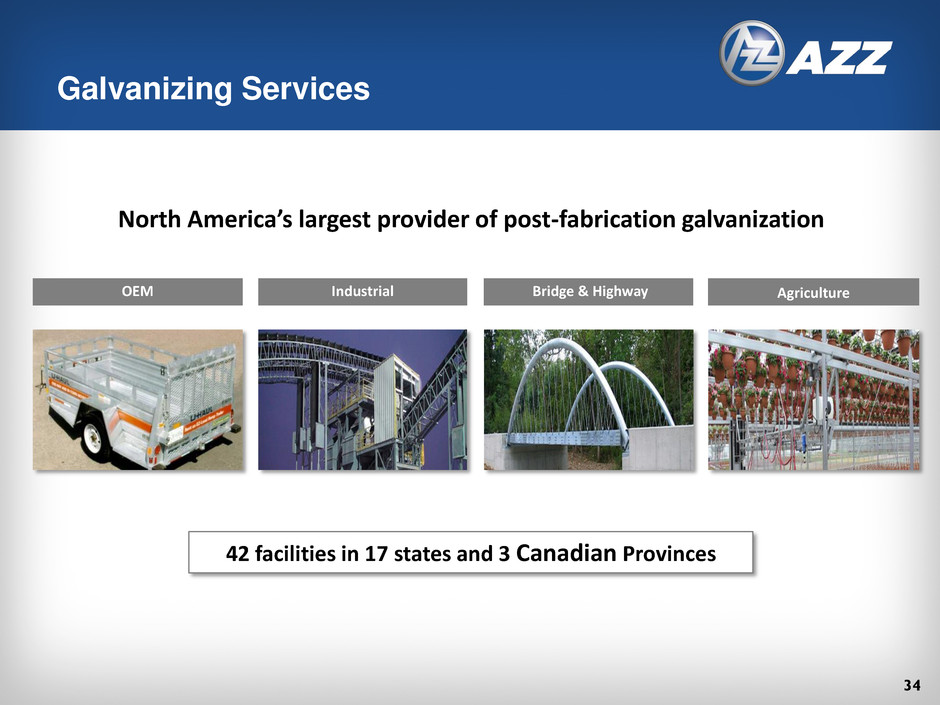 AZZ

Galvanizing Services

North America's largest provider of post-fabrication galvanization

OEM

Industrial

Bridge & Highway

Agriculture

42 facilities in 17 states and 3 Canadian Provinces

34